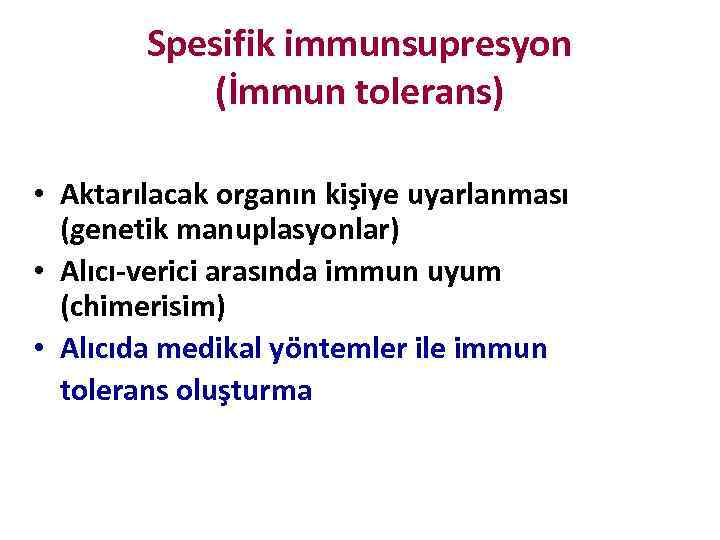 Spesifik immunsupresyon
(İmmun tolerans)

• Aktarılacak organın kişiye uyarlanması (genetik manuplasyonlar)
• Alıcı-verici arasında immun uyum (chimerisim)
• Alıcıda medikal yöntemler ile immun tolerans oluşturma